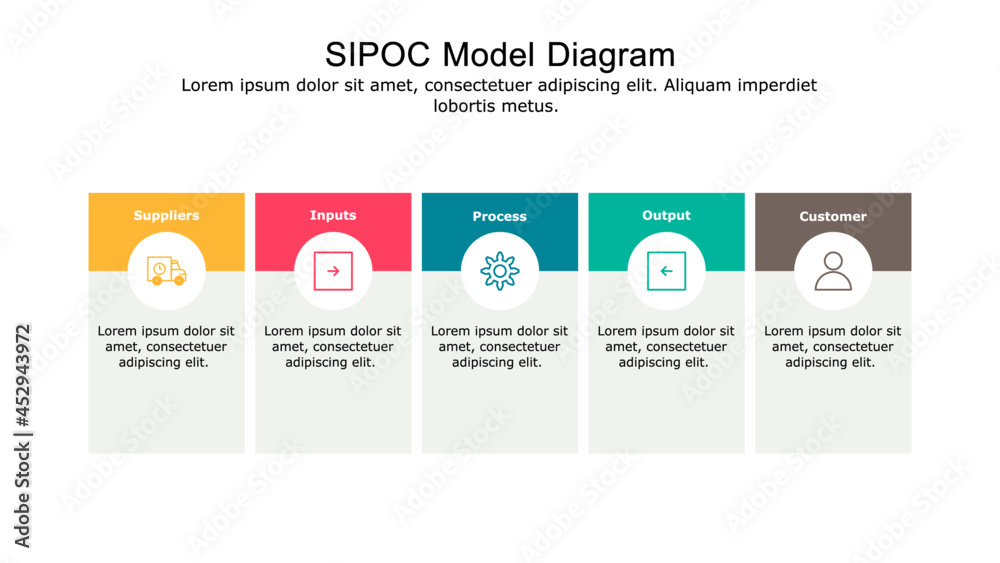 SIPOC Model Diagram

Lorem ipsum dolor sit amet, consectetuer adipiscing elit. Aliquam imperdiet lobortis metus.

Suppliers

Lorem ipsum dolor sit amet, consectetuer adipiscing elit.

Inputs

Lorem ipsum dolor sit amet, consectetuer adipiscing elit.

Process

Lorem ipsum dolor sit amet, consectetuer adipiscing elit.

Output

Lorem ipsum dolor sit amet, consectetuer adipiscing elit.

Customer

Lorem ipsum dolor sit amet, consectetuer adipiscing elit.

Adobe Stock | #452943972